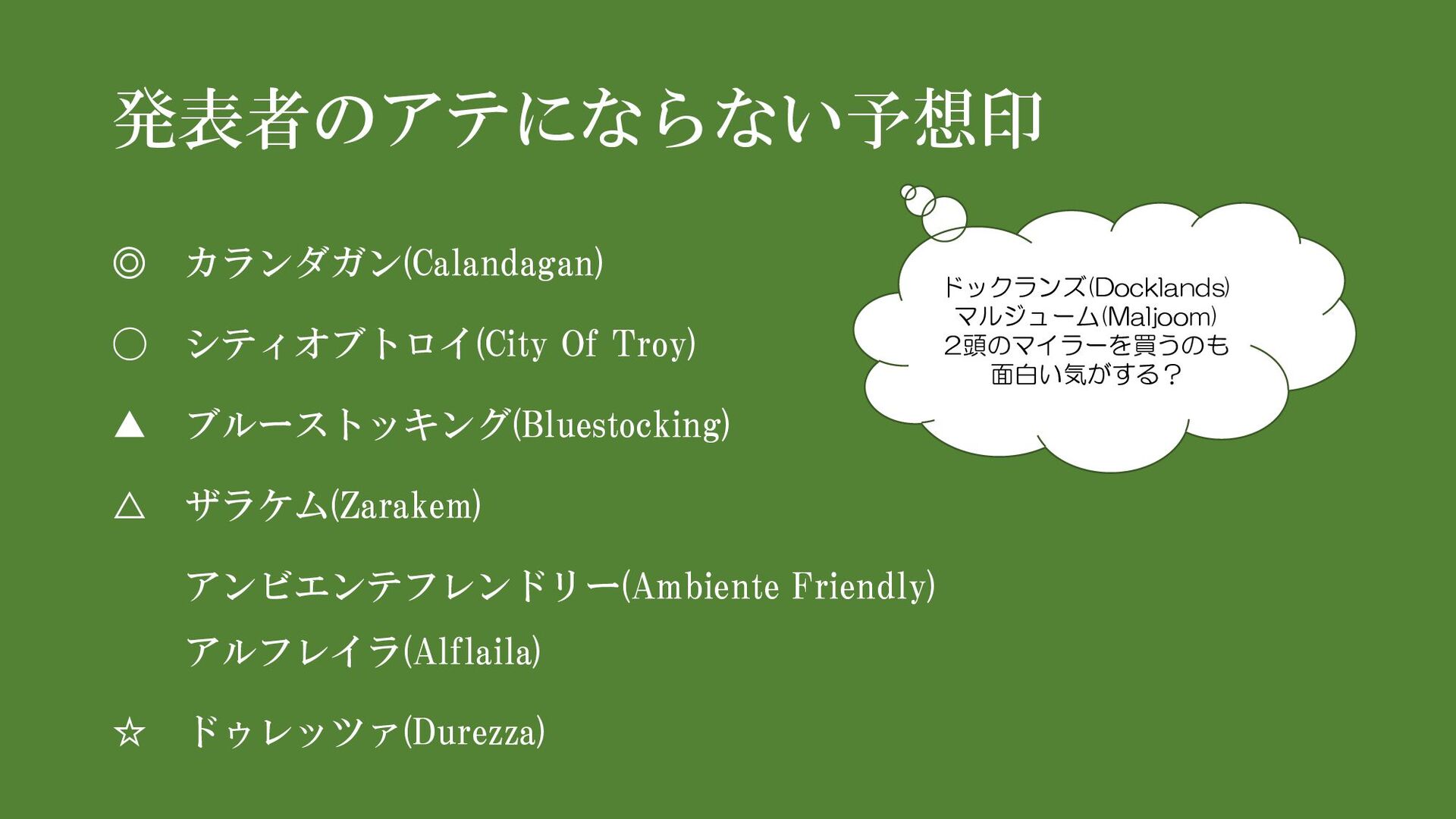 発表者のアテにならない予想印

◎　カランダガン(Calandagan)

○　シティオブトロイ(City Of Troy)

▲　ブルーストッキング(Bluestocking)

△　ザラケム(Zarakem)

アンビエンテフレンドリー(Ambiente Friendly)

アルフレイラ(Alflaila)

☆　ドゥレッツァ(Durezza)

ドックランズ(Docklands)
マルジューム(Maljoom)
2頭のマイラーを買うのも
面白い気がする？